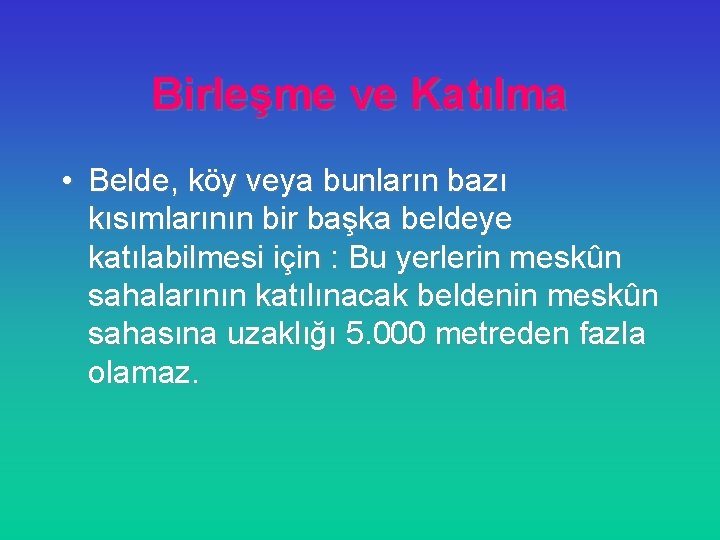 Birleşme ve Katılma

• Belde, köy veya bunların bazı kısımlarının bir başka beldeye katılabilmesi için : Bu yerlerin meskûn sahalarının katılınacak beldenin meskûn sahasına uzaklığı 5.000 metreden fazla olamaz.